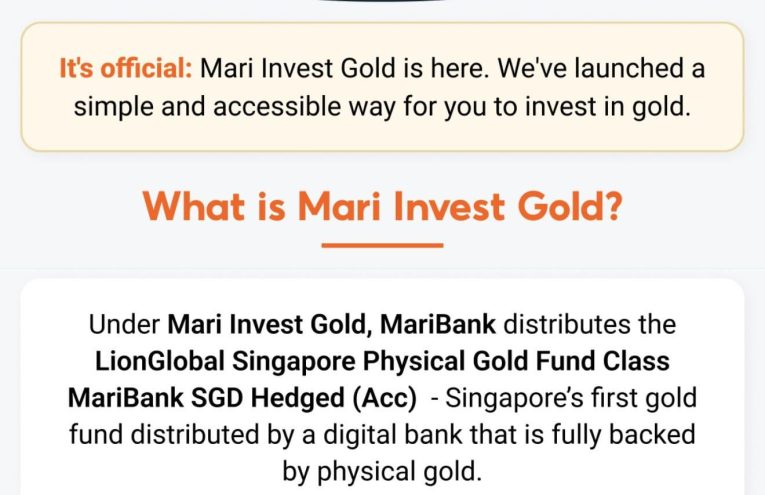 It's official: Mari Invest Gold is here. We've launched a simple and accessible way for you to invest in gold.

What is Mari Invest Gold?

Under Mari Invest Gold, MariBank distributes the LionGlobal Singapore Physical Gold Fund Class MariBank SGD Hedged (Acc) - Singapore's first gold fund distributed by a digital bank that is fully backed by physical gold.